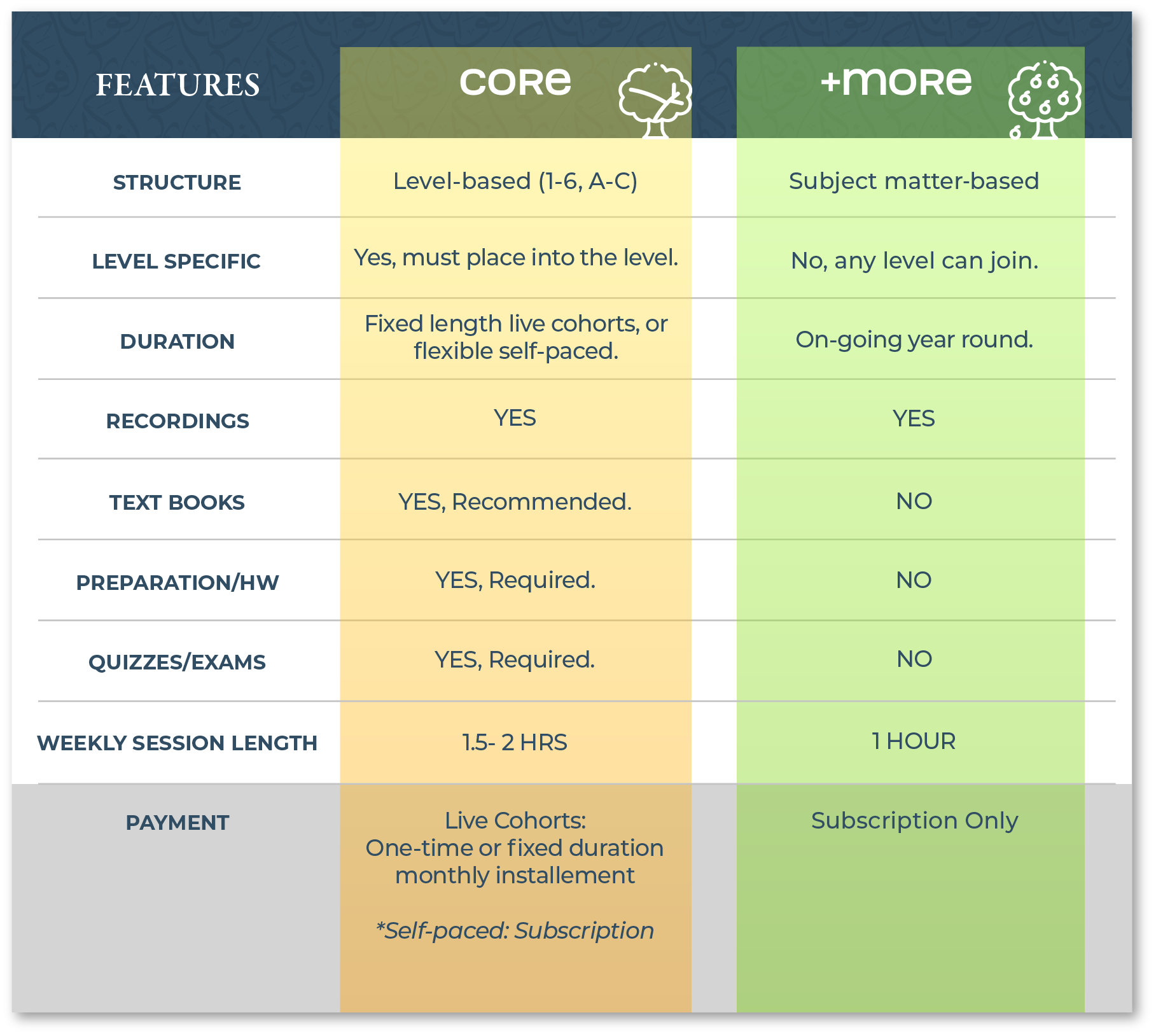 | FEATURES | CORE | +MORE |
|---|---|---|
| STRUCTURE | Level-based (1-6, A-C) | Subject matter-based |
| LEVEL SPECIFIC | Yes, must place into the level. | No, any level can join. |
| DURATION | Fixed length live cohorts, or flexible self-paced. | On-going year round. |
| RECORDINGS | YES | YES |
| TEXT BOOKS | YES, Recommended. | NO |
| PREPARATION/HW | YES, Required. | NO |
| QUIZZES/EXAMS | YES, Required. | NO |
| WEEKLY SESSION LENGTH | 1.5- 2 HRS | 1 HOUR |
| PAYMENT | Live Cohorts: One-time or fixed duration monthly installement *Self-paced: Subscription | Subscription Only |